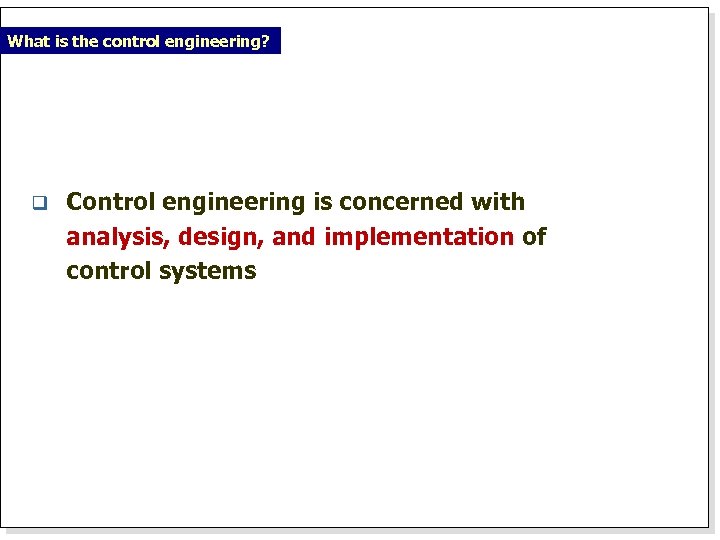 What is the control engineering?

Control engineering is concerned with analysis, design, and implementation of control systems